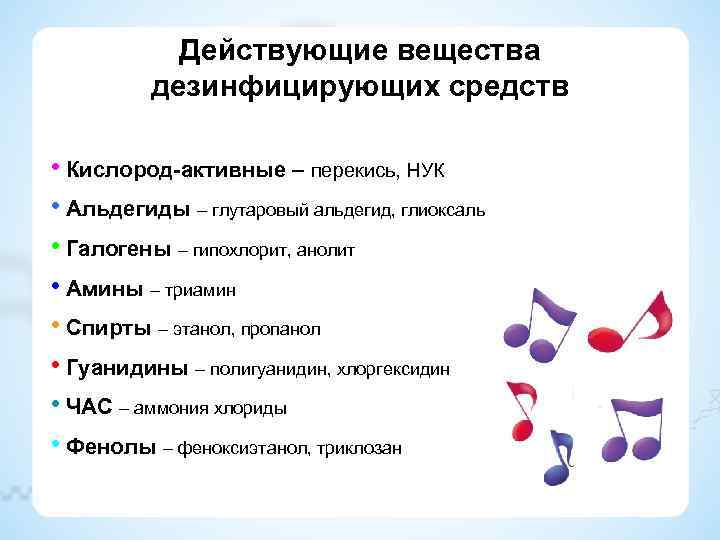 Действующие вещества дезинфицирующих средств

• Кислород-активные – перекись, НУК
• Альдегиды – глутаровый альдегид, глиоксаль
• Галогены – гипохлорит, анолит
• Амины – триамин
• Спирты – этанол, пропанол
• Гуанидины – полигуанидин, хлоргексидин
• ЧАС – аммония хлориды
• Фенолы – феноксиэтанол, триклозан